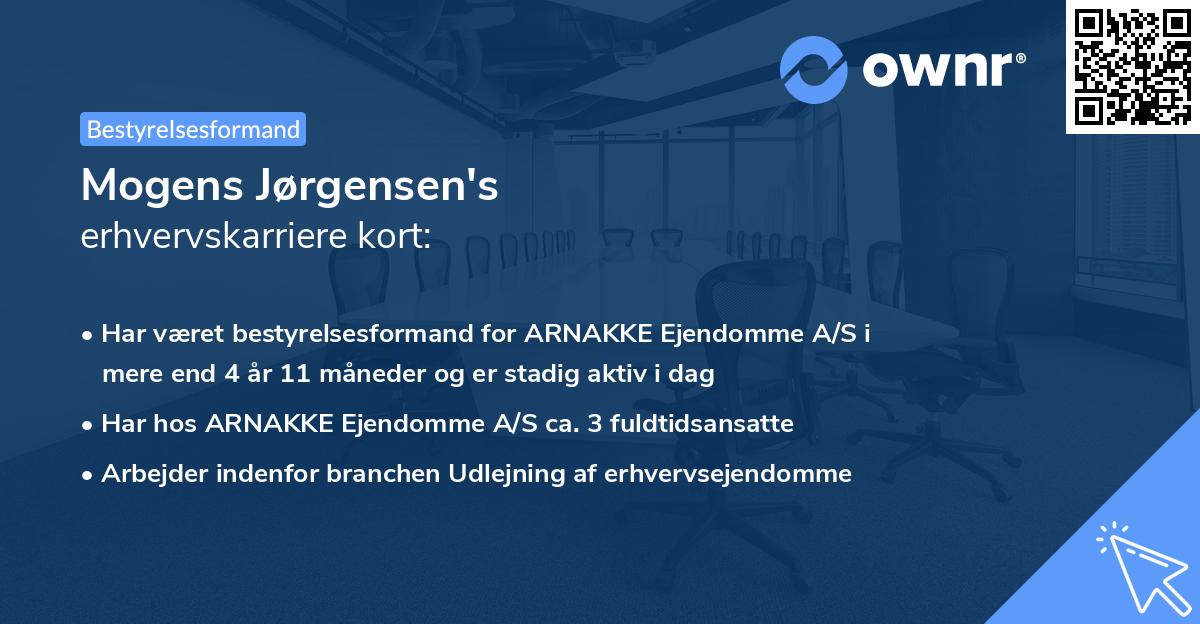 ownr®

Bestyrelsesformand

Mogens Jørgensen's
erhvervskarriere kort:

• Har været bestyrelsesformand for ARNAKKE Ejendomme A/S i mere end 4 år 11 måneder og er stadig aktiv i dag

• Har hos ARNAKKE Ejendomme A/S ca. 3 fuldtidsansatte

• Arbejder indenfor branchen Udlejning af erhvervsejendomme